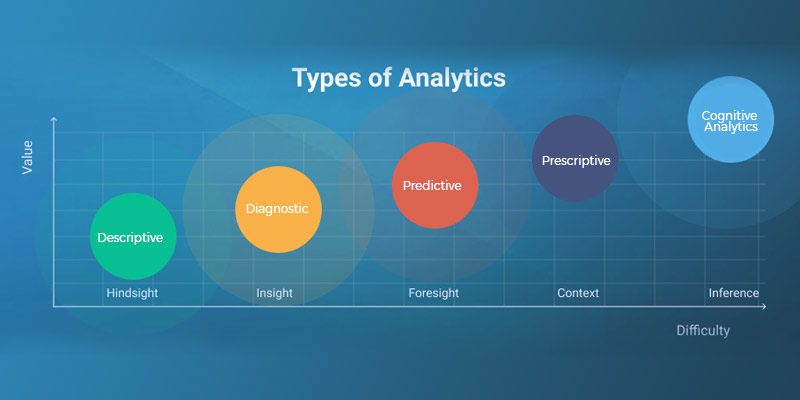 Types of Analytics

Value

Descriptive
Diagnostic
Predictive
Prescriptive
Cognitive Analytics

Hindsight
Insight
Foresight
Context
Inference

Difficulty